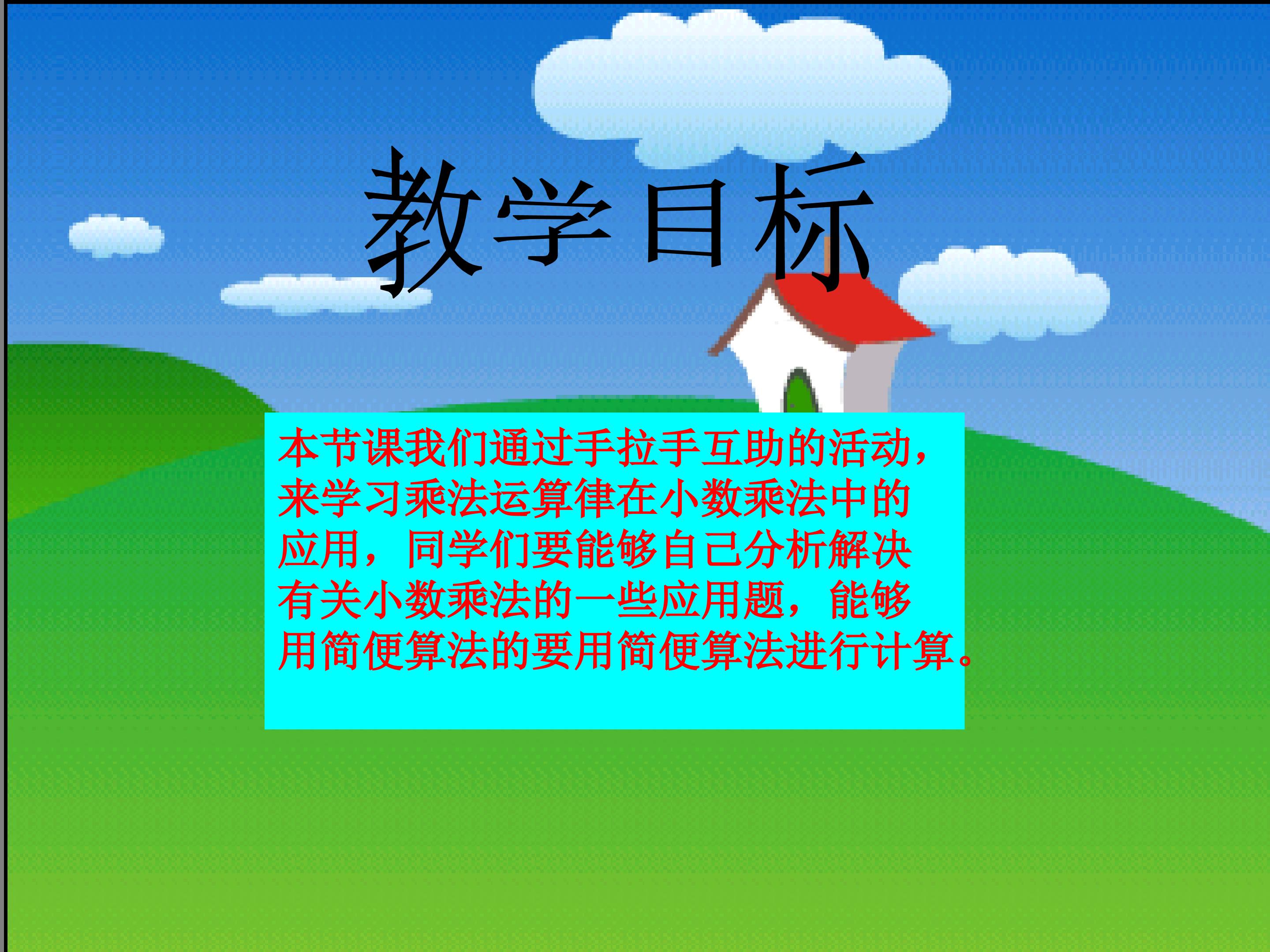 教学目标

本节课我们通过手拉手互助的活动，来学习乘法运算律在小数乘法中的应用，同学们要能够自己分析解决有关小数乘法的一些应用题，能够用简便算法的要用简便算法进行计算。